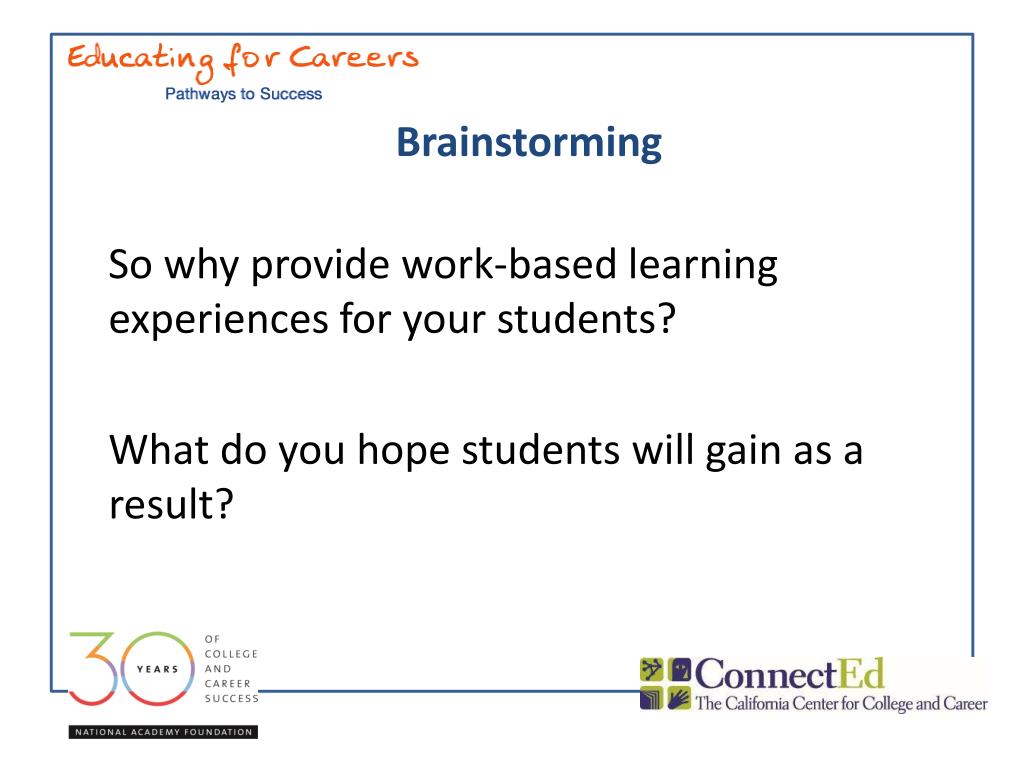 Educating for Careers
Pathways to Success

Brainstorming

So why provide work-based learning experiences for your students?

What do you hope students will gain as a result?

30 YEARS OF COLLEGE AND CAREER SUCCESS
NATIONAL ACADEMY FOUNDATION

ConnectEd
The California Center for College and Career